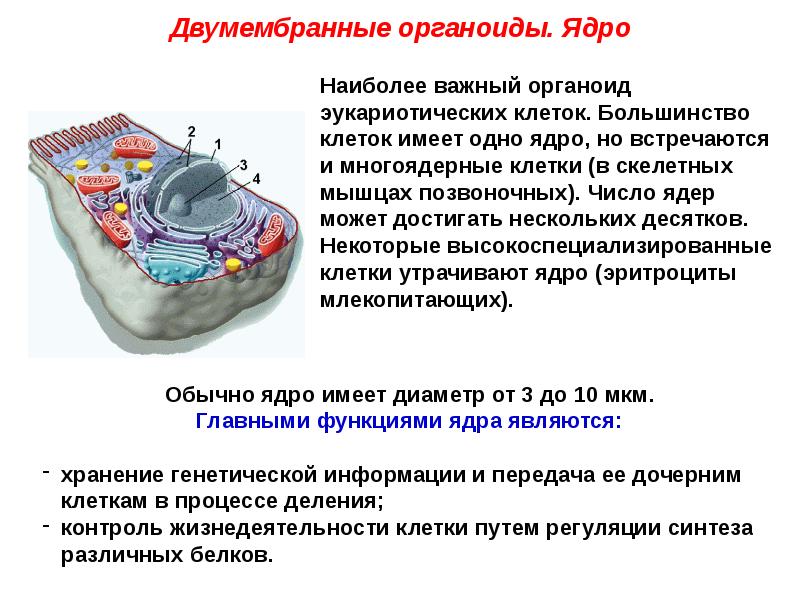 Двумембранные органоиды. Ядро

2
1
3
4

Наиболее важный органоид эукариотических клеток. Большинство клеток имеет одно ядро, но встречаются и многоядерные клетки (в скелетных мышцах позвоночных). Число ядер может достигать нескольких десятков. Некоторые высокоспециализированные клетки утрачивают ядро (эритроциты млекопитающих).

Обычно ядро имеет диаметр от 3 до 10 мкм.
Главными функциями ядра являются:

- хранение генетической информации и передача ее дочерним клеткам в процессе деления;
- контроль жизнедеятельности клетки путем регуляции синтеза различных белков.